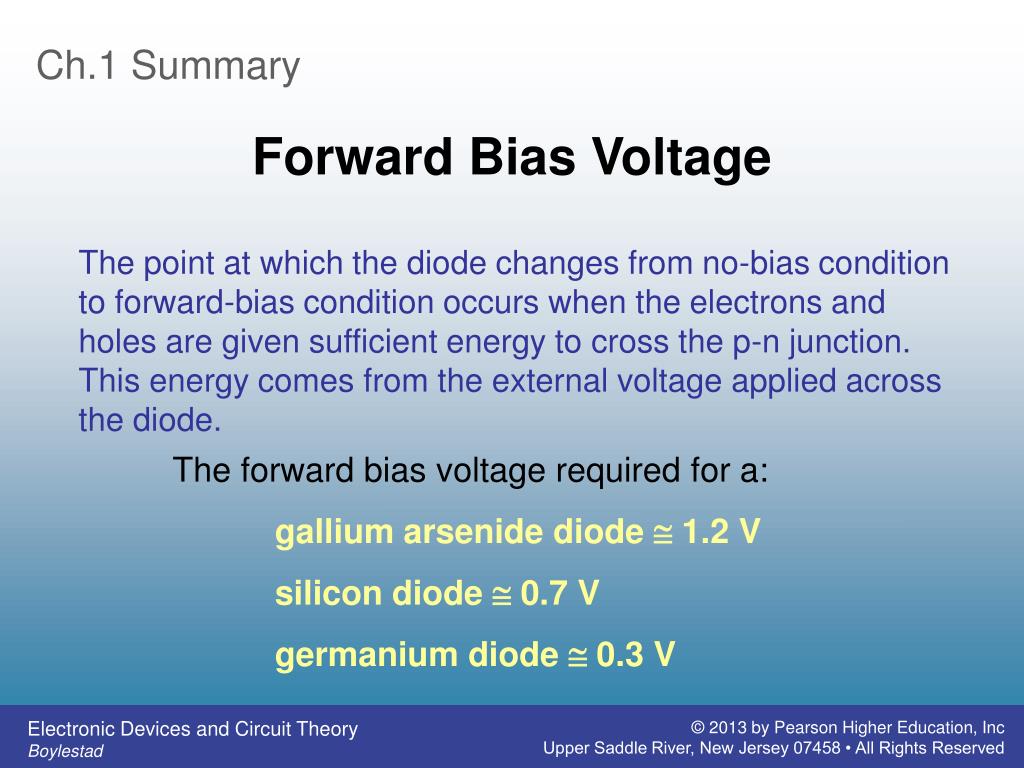 Ch.1 Summary

Forward Bias Voltage

The point at which the diode changes from no-bias condition to forward-bias condition occurs when the electrons and holes are given sufficient energy to cross the p-n junction. This energy comes from the external voltage applied across the diode.

The forward bias voltage required for a:

gallium arsenide diode $\cong$ 1.2 V

silicon diode $\cong$ 0.7 V

germanium diode $\cong$ 0.3 V

Electronic Devices and Circuit Theory
Boylestad

© 2013 by Pearson Higher Education, Inc
Upper Saddle River, New Jersey 07458 • All Rights Reserved